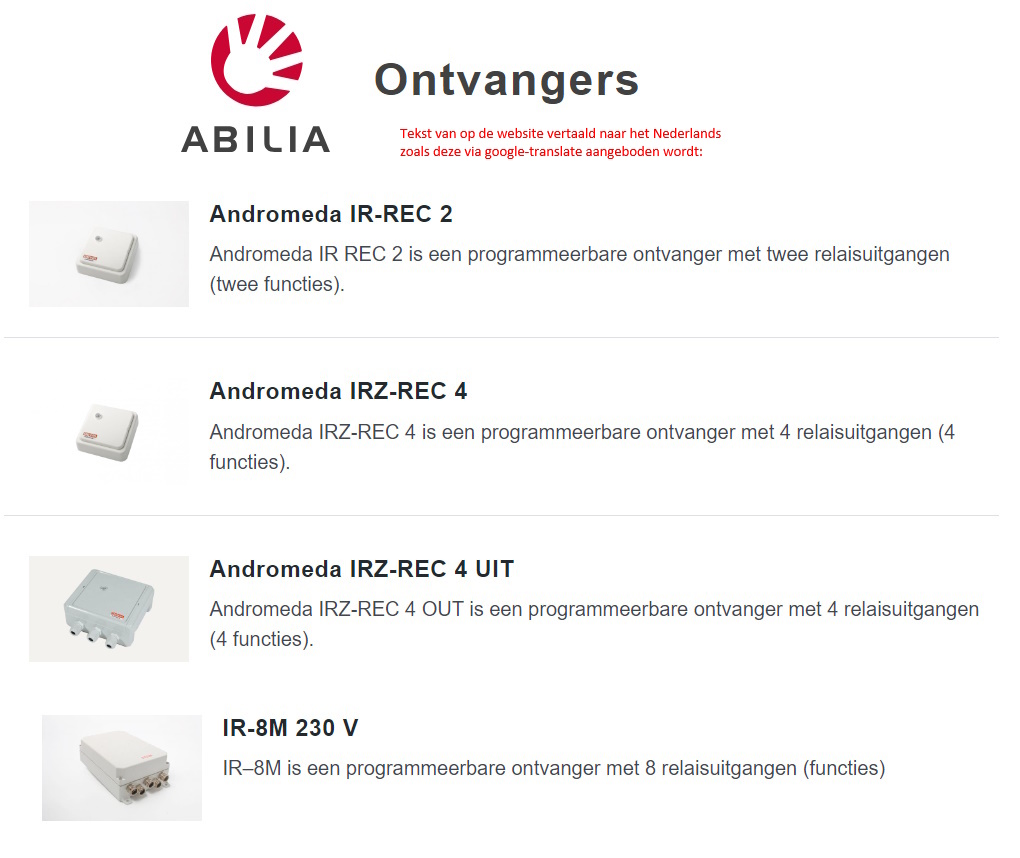 ABILIA

Ontvangers

Tekst van op de website vertaald naar het Nederlands zoals deze via google-translate aangeboden wordt:

Andromeda IR-REC 2

Andromeda IR REC 2 is een programmeerbare ontvanger met twee relaisuitgangen (twee functies).

Andromeda IRZ-REC 4

Andromeda IRZ-REC 4 is een programmeerbare ontvanger met 4 relaisuitgangen (4 functies).

Andromeda IRZ-REC 4 UIT

Andromeda IRZ-REC 4 OUT is een programmeerbare ontvanger met 4 relaisuitgangen (4 functies).

IR-8M 230 V

IR–8M is een programmeerbare ontvanger met 8 relaisuitgangen (functies)